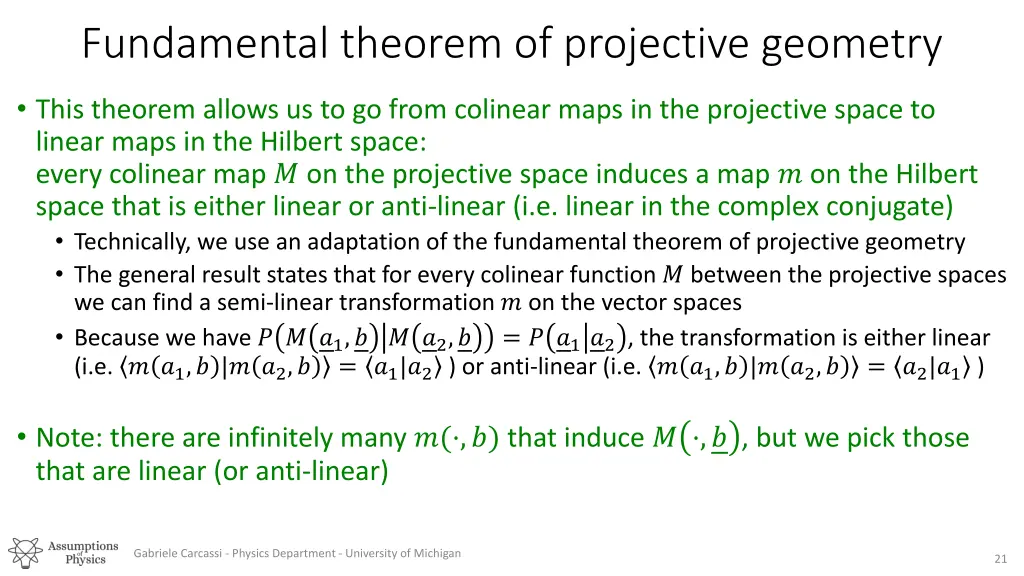 Fundamental theorem of projective geometry

• This theorem allows us to go from colinear maps in the projective space to linear maps in the Hilbert space:
every colinear map $M$ on the projective space induces a map $m$ on the Hilbert space that is either linear or anti-linear (i.e. linear in the complex conjugate)

• Technically, we use an adaptation of the fundamental theorem of projective geometry
• The general result states that for every colinear function $M$ between the projective spaces we can find a semi-linear transformation $m$ on the vector spaces
• Because we have $P\left(M\left(\underline{a_1}, \underline{b}\right) \middle| M\left(\underline{a_2}, \underline{b}\right)\right) = P\left(\underline{a_1} \middle| \underline{a_2}\right)$, the transformation is either linear (i.e. $\langle m(a_1, b) | m(a_2, b) \rangle = \langle a_1 | a_2 \rangle$ ) or anti-linear (i.e. $\langle m(a_1, b) | m(a_2, b) \rangle = \langle a_2 | a_1 \rangle$ )

• Note: there are infinitely many $m(\cdot, b)$ that induce $M\left(\cdot, \underline{b}\right)$, but we pick those that are linear (or anti-linear)

Assumptions of Physics

Gabriele Carcassi - Physics Department - University of Michigan

21